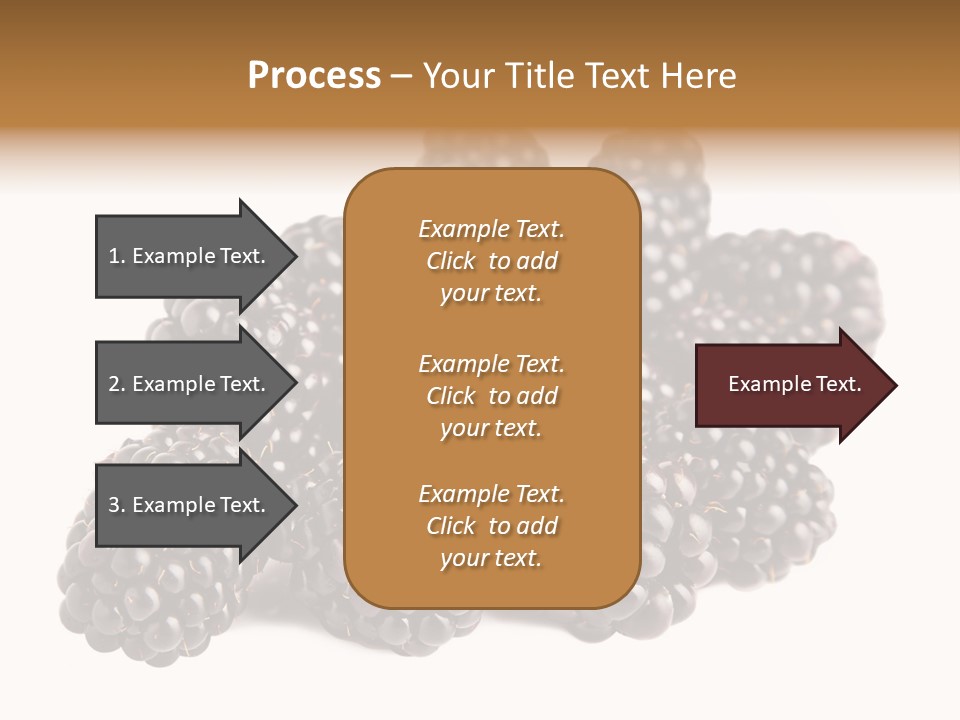 Process – Your Title Text Here

1. Example Text.

2. Example Text.

3. Example Text.

Example Text. Click to add your text.

Example Text. Click to add your text.

Example Text. Click to add your text.

Example Text.